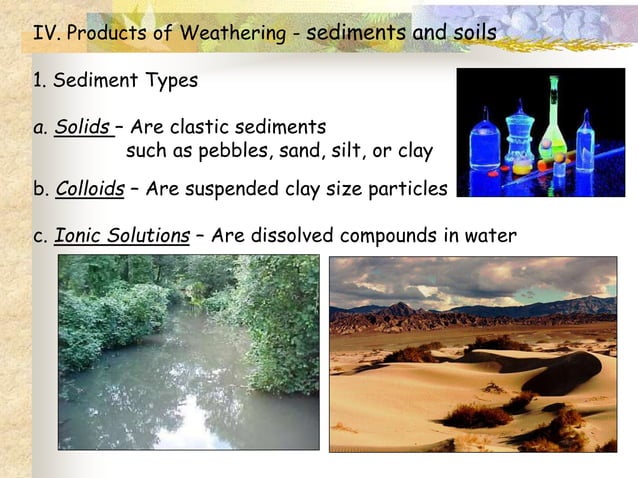 IV. Products of Weathering - sediments and soils

1. Sediment Types

a. Solids – Are clastic sediments such as pebbles, sand, silt, or clay

b. Colloids – Are suspended clay size particles

c. Ionic Solutions – Are dissolved compounds in water